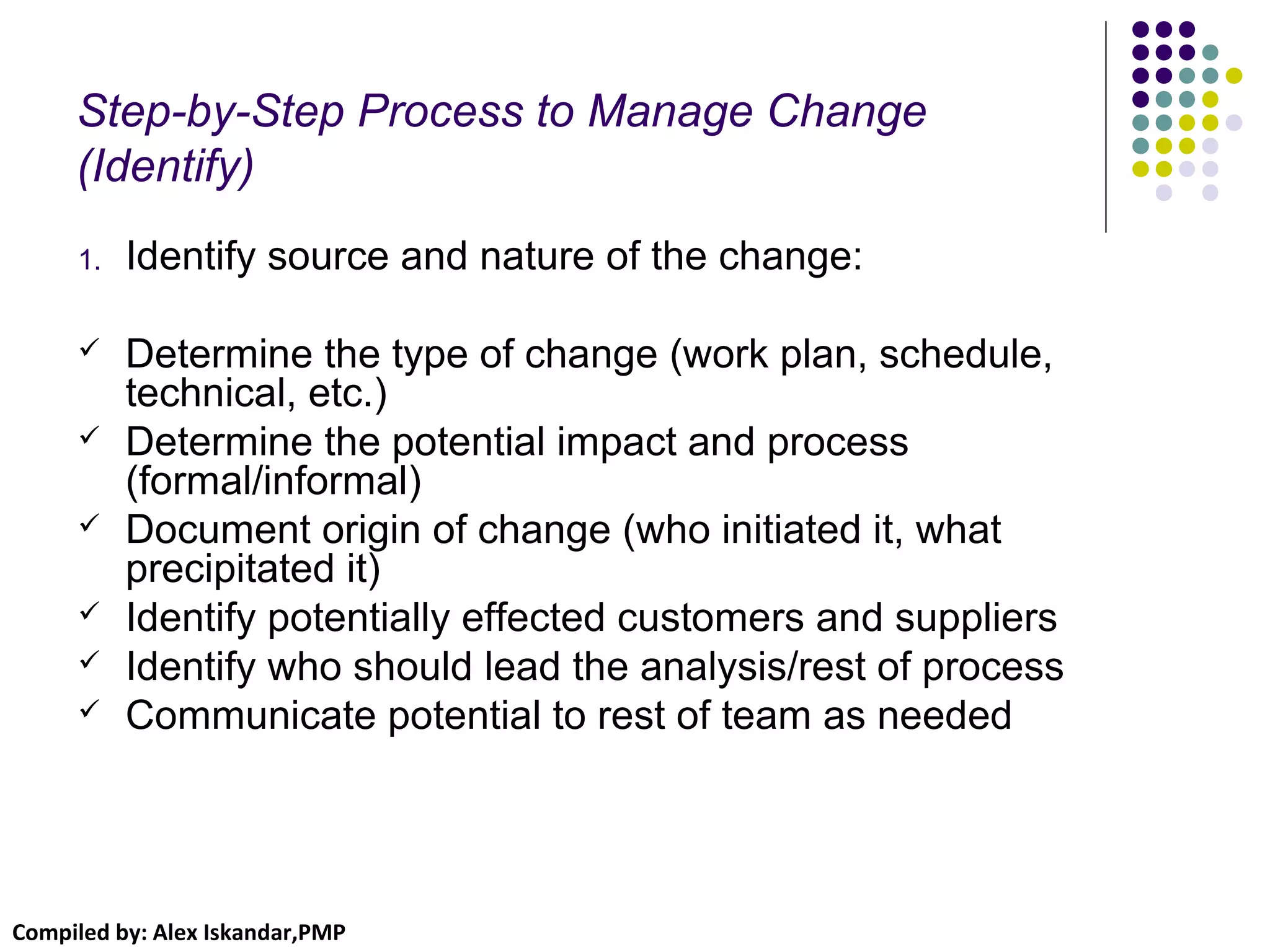 Step-by-Step Process to Manage Change (Identify)

1. Identify source and nature of the change:

✓ Determine the type of change (work plan, schedule, technical, etc.)
✓ Determine the potential impact and process (formal/informal)
✓ Document origin of change (who initiated it, what precipitated it)
✓ Identify potentially effected customers and suppliers
✓ Identify who should lead the analysis/rest of process
✓ Communicate potential to rest of team as needed

Compiled by: Alex Iskandar,PMP